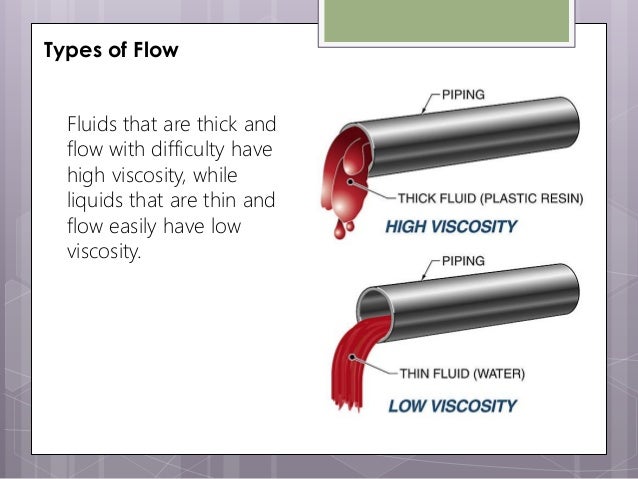 Types of Flow

Fluids that are thick and flow with difficulty have high viscosity, while liquids that are thin and flow easily have low viscosity.

PIPING

THICK FLUID (PLASTIC RESIN)

HIGH VISCOSITY

PIPING

THIN FLUID (WATER)

LOW VISCOSITY